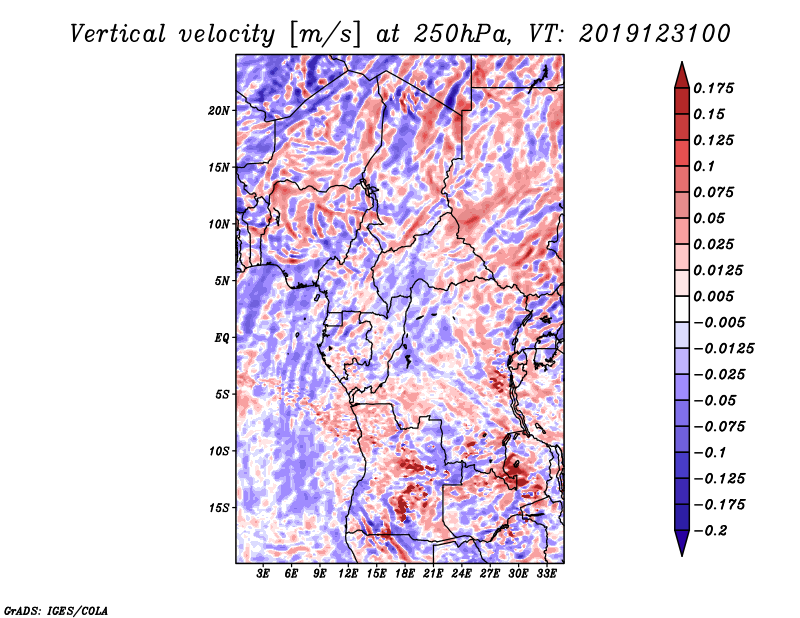 Vertical velocity [m/s] at 250hPa, VT: 2019123100

20N
15N
10N
5N
EQ
5S
10S
15S

3E 6E 9E 12E 15E 18E 21E 24E 27E 30E 33E

0.175
0.15
0.125
0.1
0.075
0.05
0.025
0.0125
0.005
−0.005
−0.0125
−0.025
−0.05
−0.075
−0.1
−0.125
−0.175
−0.2

GrADS: IGES/COLA